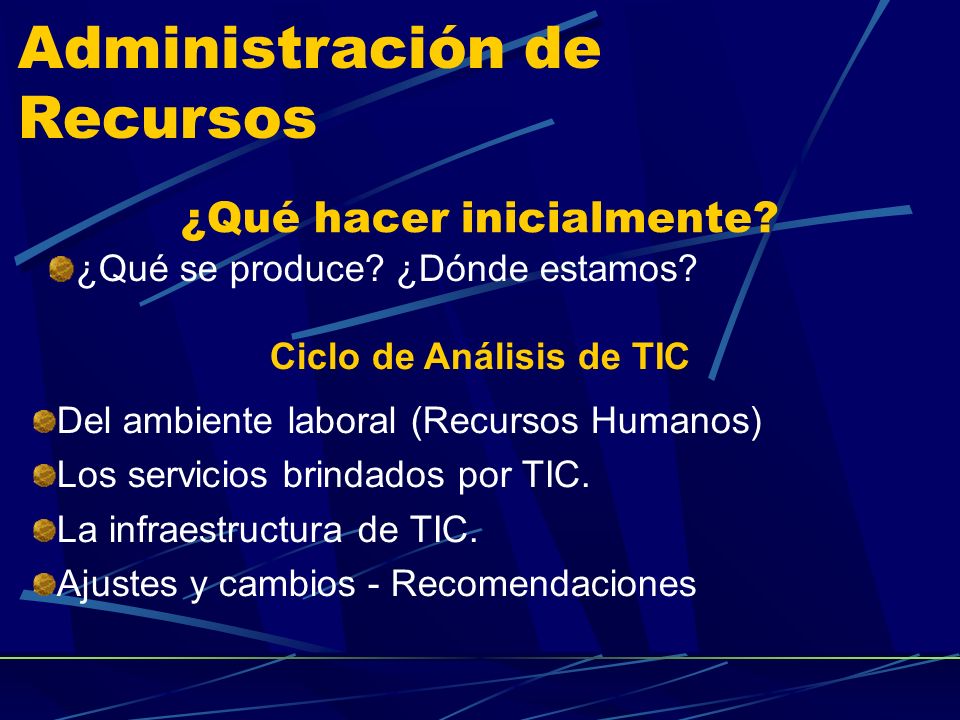 Administración de Recursos

¿Qué hacer inicialmente?

¿Qué se produce? ¿Dónde estamos?

Ciclo de Análisis de TIC

Del ambiente laboral (Recursos Humanos)

Los servicios brindados por TIC.

La infraestructura de TIC.

Ajustes y cambios - Recomendaciones